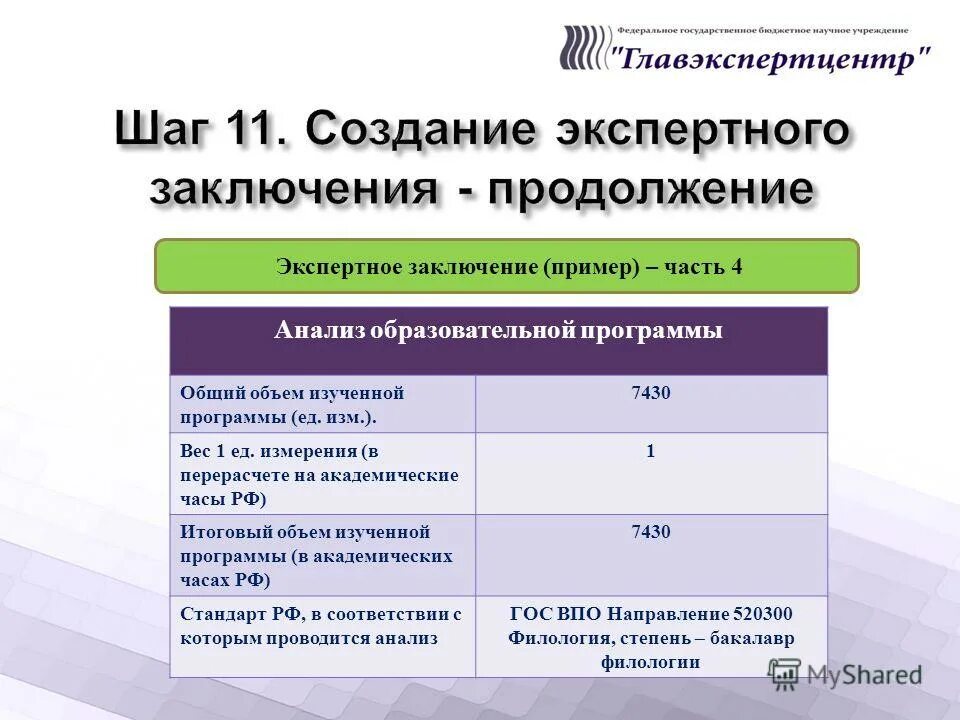 Федеральное государственное бюджетное научное учреждение
"Главэкспертцентр"

Шаг 11. Создание экспертного заключения - продолжение

Экспертное заключение (пример) – часть 4

| Анализ образовательной программы | |
|---|---|
| Общий объем изученной программы (ед. изм.). | 7430 |
| Вес 1 ед. измерения (в перерасчете на академические часы РФ) | 1 |
| Итоговый объем изученной программы (в академических часах РФ) | 7430 |
| Стандарт РФ, в соответствии с которым проводится анализ | ГОС ВПО Направление 520300 Филология, степень – бакалавр филологии |

MyShared